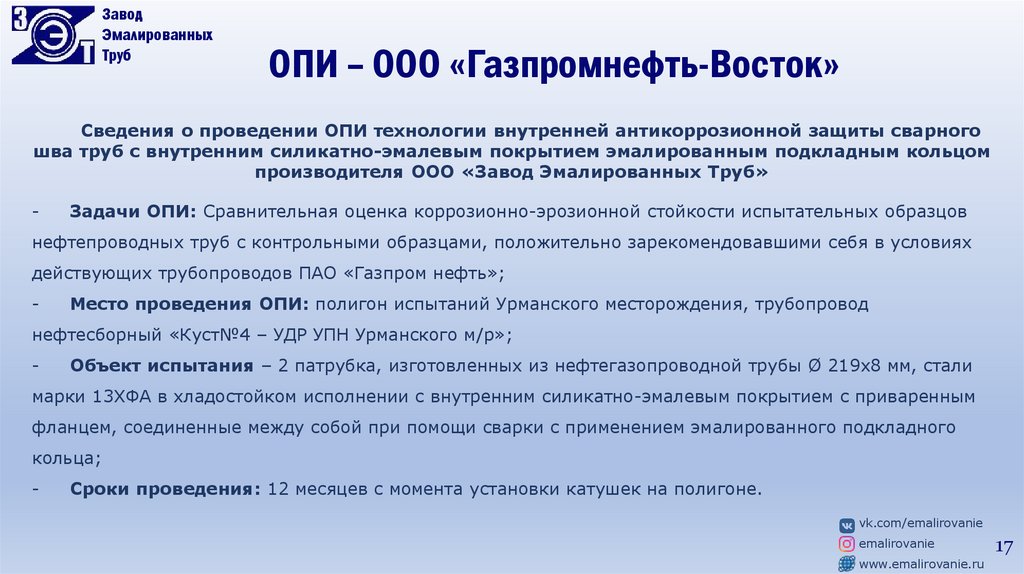 ЗЭТ Завод Эмалированных Труб

ОПИ – ООО «Газпромнефть-Восток»

Сведения о проведении ОПИ технологии внутренней антикоррозионной защиты сварного шва труб с внутренним силикатно-эмалевым покрытием эмалированным подкладным кольцом производителя ООО «Завод Эмалированных Труб»

- Задачи ОПИ: Сравнительная оценка коррозионно-эрозионной стойкости испытательных образцов нефтепроводных труб с контрольными образцами, положительно зарекомендовавшими себя в условиях действующих трубопроводов ПАО «Газпром нефть»;

- Место проведения ОПИ: полигон испытаний Урманского месторождения, трубопровод нефтесборный «Куст№4 – УДР УПН Урманского м/р»;

- Объект испытания – 2 патрубка, изготовленных из нефтегазопроводной трубы Ø 219х8 мм, стали марки 13ХФА в хладостойком исполнении с внутренним силикатно-эмалевым покрытием с приваренным фланцем, соединенные между собой при помощи сварки с применением эмалированного подкладного кольца;

- Сроки проведения: 12 месяцев с момента установки катушек на полигоне.

vk.com/emalirovanie
emalirovanie
www.emalirovanie.ru

17